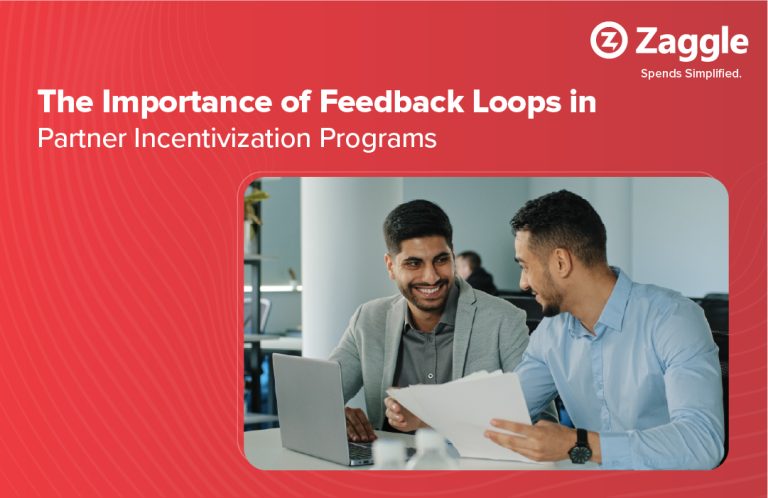 Zaggle
Spends Simplified.

The Importance of Feedback Loops in
Partner Incentivization Programs